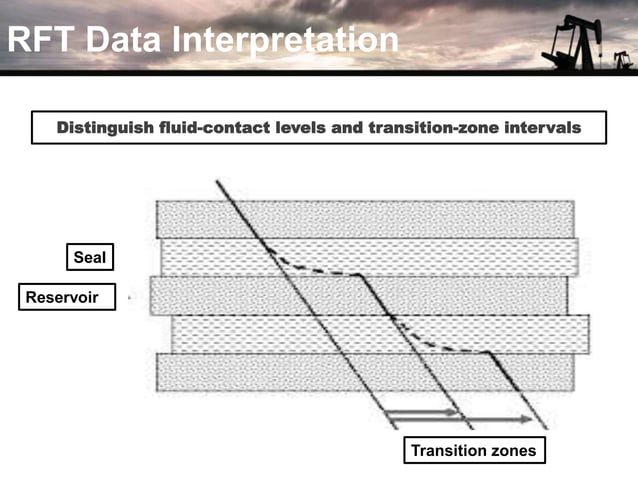 RFT Data Interpretation

Distinguish fluid-contact levels and transition-zone intervals

Seal

Reservoir

Transition zones